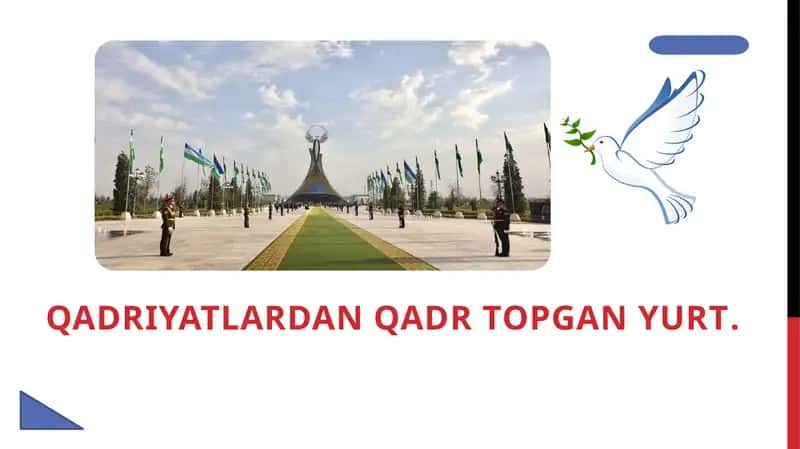 QADRIYATLARDAN QADR TOPGAN YURT.